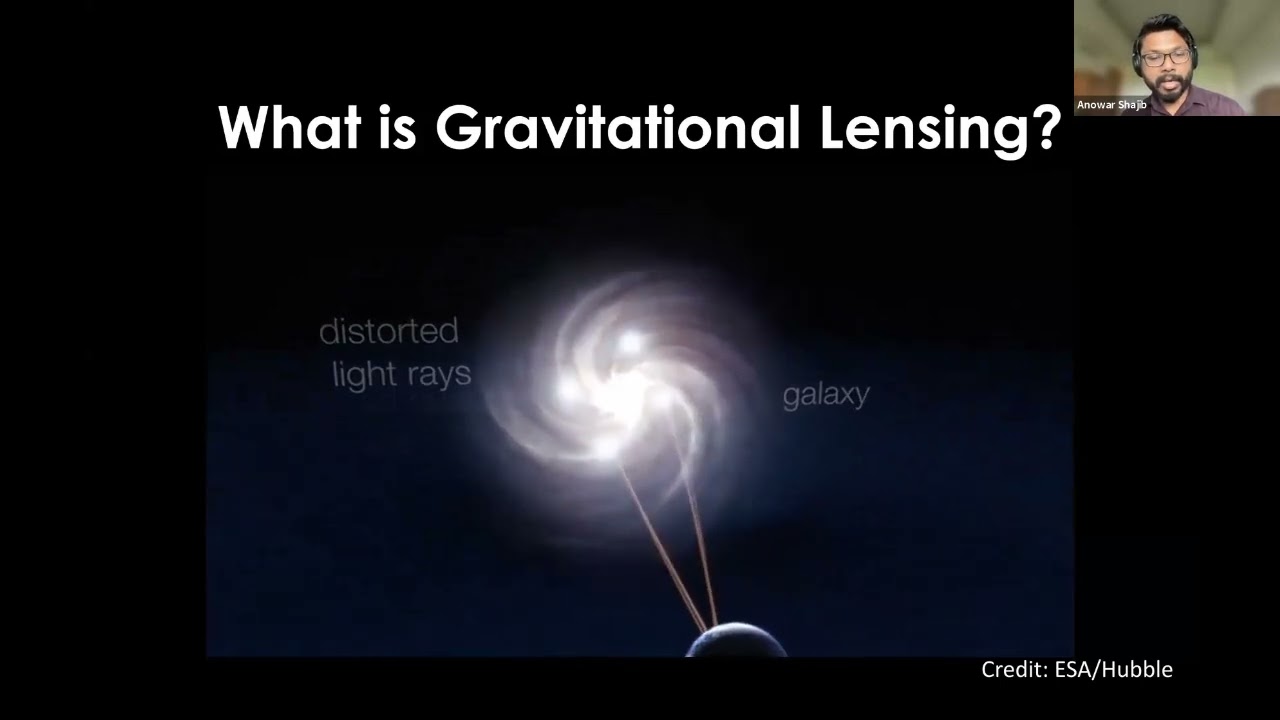 Anowar Shajib

What is Gravitational Lensing?

distorted light rays

galaxy

Credit: ESA/Hubble